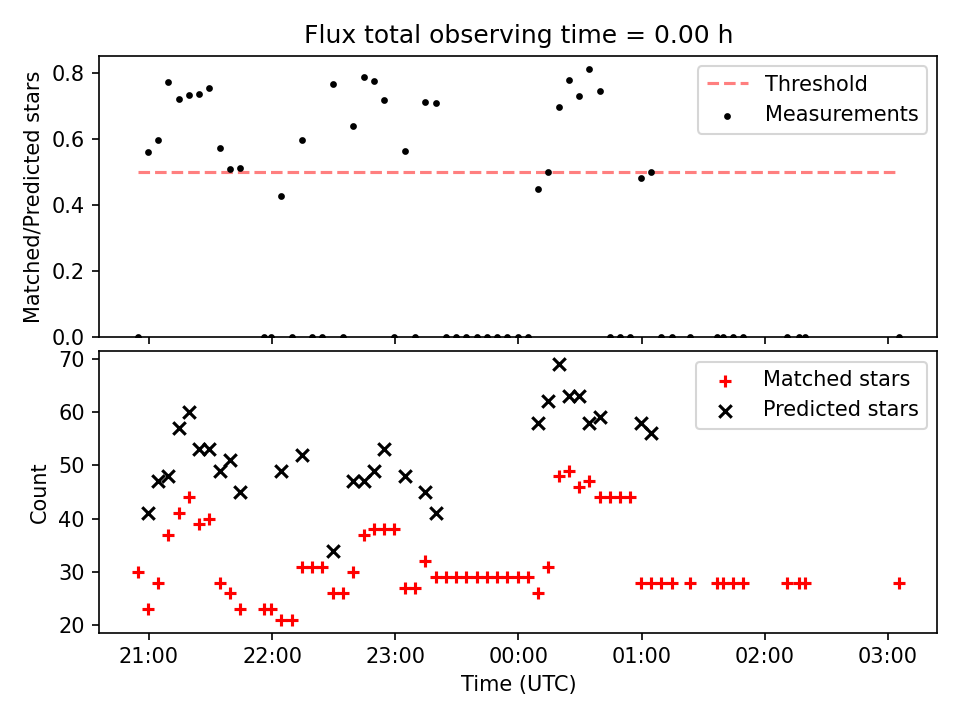 Flux total observing time = 0.00 h

Matched/Predicted stars

0.8
0.6
0.4
0.2
0.0

Threshold
Measurements

Count

70
60
50
40
30
20

Matched stars
Predicted stars

21:00
22:00
23:00
00:00
01:00
02:00
03:00

Time (UTC)